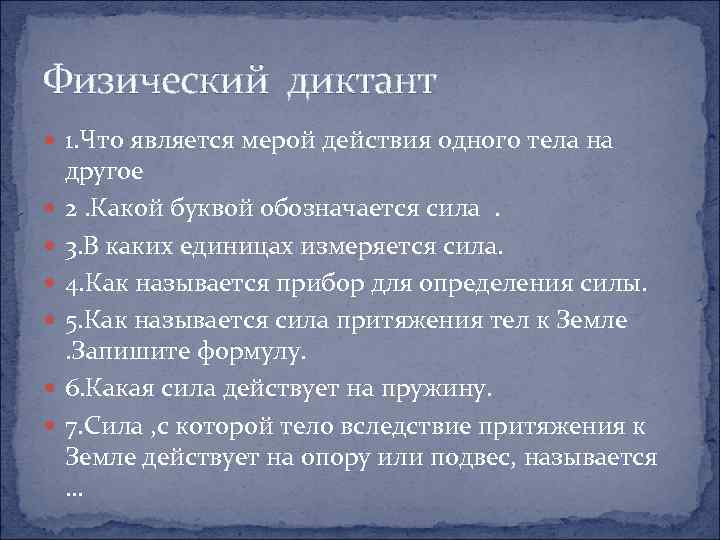 Физический диктант

1.Что является мерой действия одного тела на другое

2 .Какой буквой обозначается сила .

3.В каких единицах измеряется сила.

4.Как называется прибор для определения силы.

5.Как называется сила притяжения тел к Земле .Запишите формулу.

6.Какая сила действует на пружину.

7.Сила ,с которой тело вследствие притяжения к Земле действует на опору или подвес, называется …